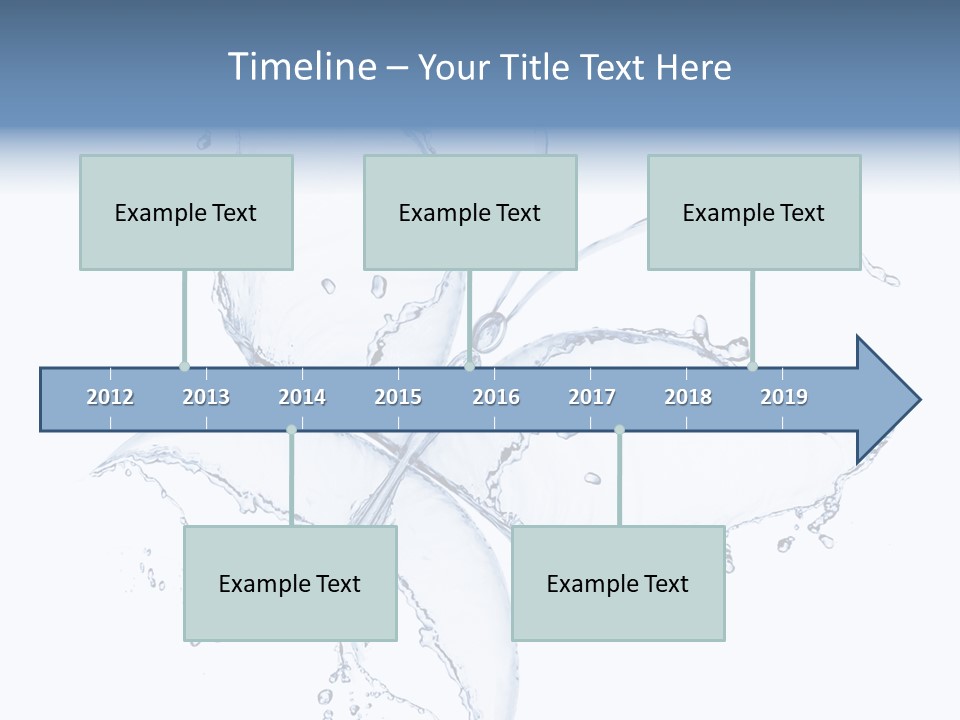 Timeline – Your Title Text Here

Example Text

Example Text

Example Text

2012 2013 2014 2015 2016 2017 2018 2019

Example Text

Example Text